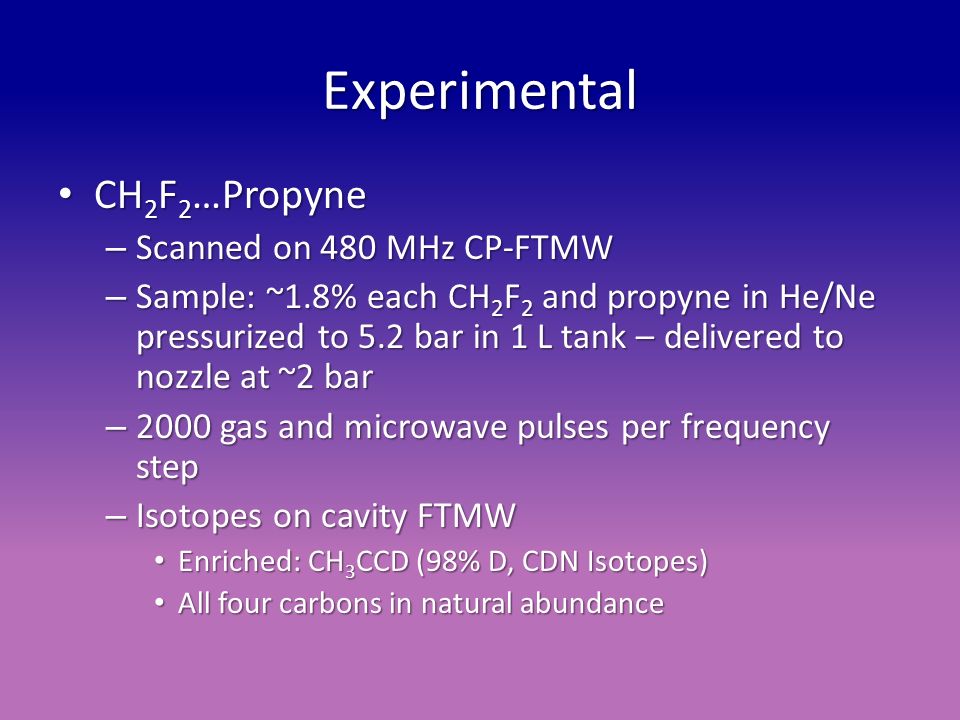 Experimental

• $CH_2F_2$…Propyne
 – Scanned on 480 MHz CP-FTMW
 – Sample: ~1.8% each $CH_2F_2$ and propyne in He/Ne pressurized to 5.2 bar in 1 L tank – delivered to nozzle at ~2 bar
 – 2000 gas and microwave pulses per frequency step
 – Isotopes on cavity FTMW
  • Enriched: $CH_3CCD$ (98% D, CDN Isotopes)
  • All four carbons in natural abundance